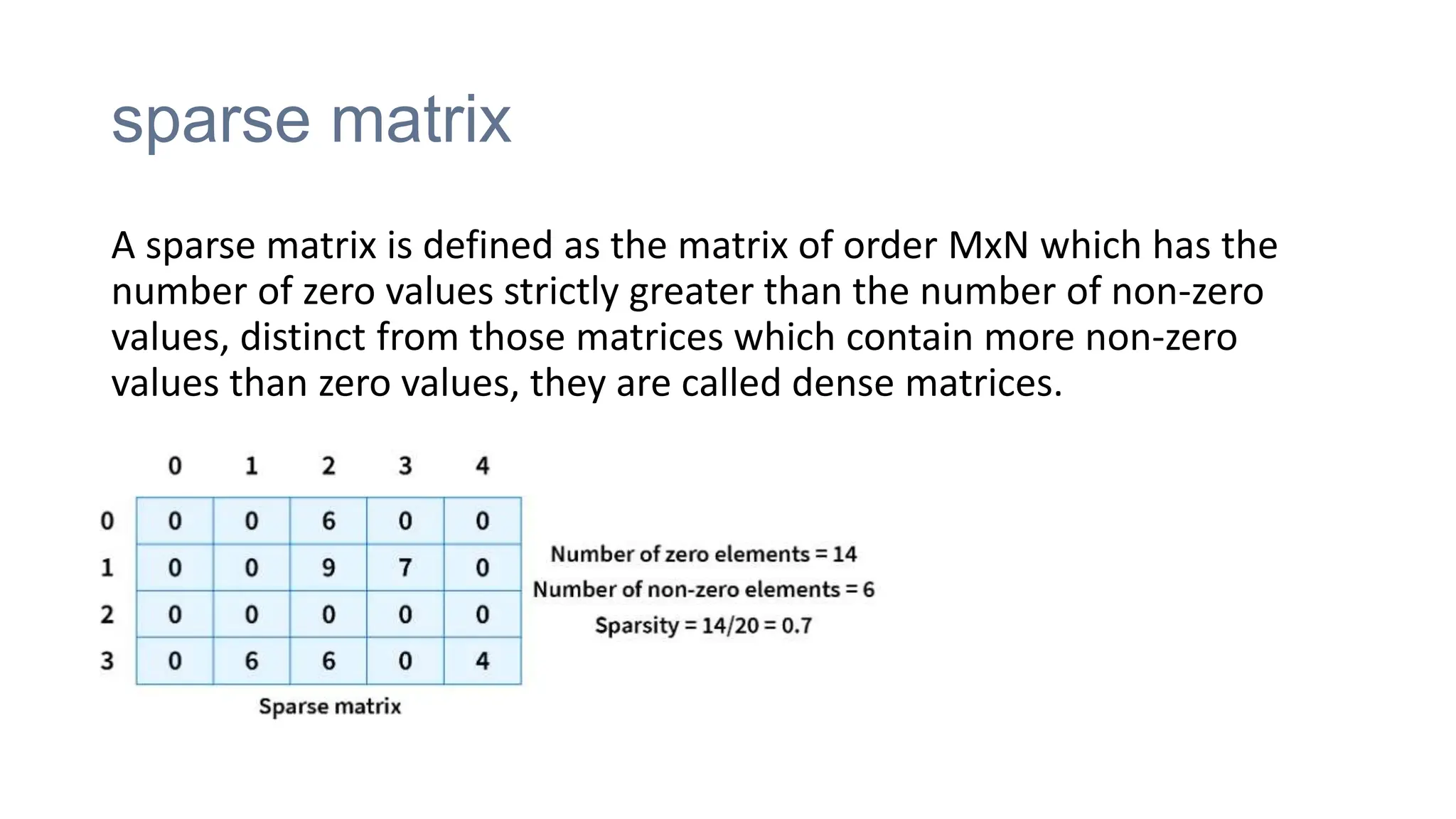 sparse matrix

A sparse matrix is defined as the matrix of order MxN which has the number of zero values strictly greater than the number of non-zero values, distinct from those matrices which contain more non-zero values than zero values, they are called dense matrices.

| | 0 | 1 | 2 | 3 | 4 |
|---|---|---|---|---|---|
| 0 | 0 | 0 | 6 | 0 | 0 |
| 1 | 0 | 0 | 9 | 7 | 0 |
| 2 | 0 | 0 | 0 | 0 | 0 |
| 3 | 0 | 6 | 6 | 0 | 4 |

Sparse matrix

Number of zero elements = 14
Number of non-zero elements = 6
Sparsity = 14/20 = 0.7